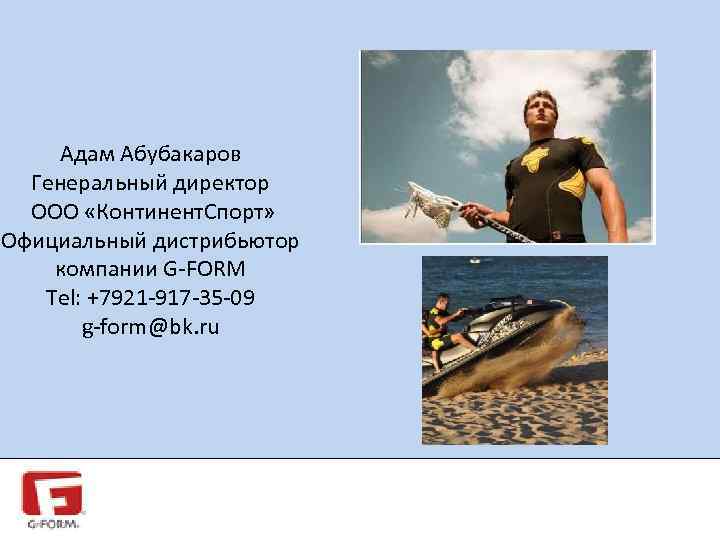 Адам Абубакаров
Генеральный директор
ООО «КонтинентСпорт»
Официальный дистрибьютор
компании G-FORM
Tel: +7921-917-35-09
g-form@bk.ru

G-FORM